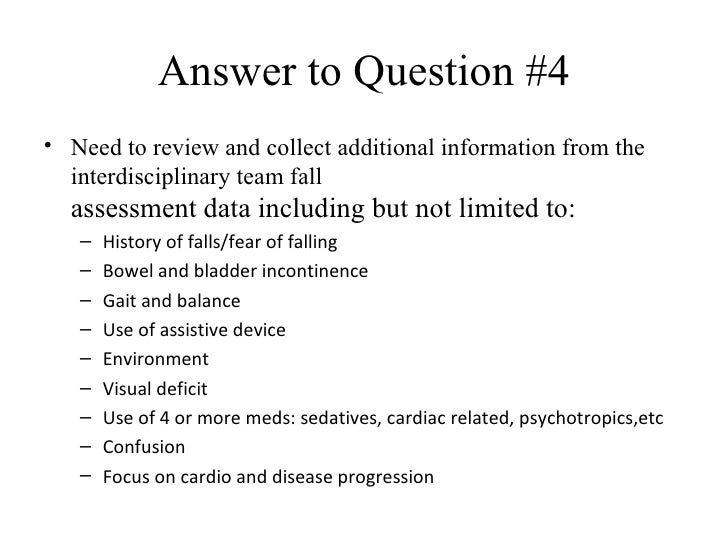 Answer to Question #4

• Need to review and collect additional information from the interdisciplinary team fall assessment data including but not limited to:
– History of falls/fear of falling
– Bowel and bladder incontinence
– Gait and balance
– Use of assistive device
– Environment
– Visual deficit
– Use of 4 or more meds: sedatives, cardiac related, psychotropics,etc
– Confusion
– Focus on cardio and disease progression